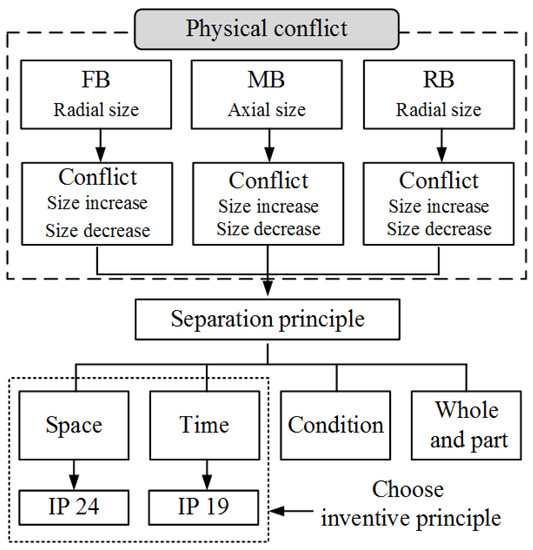 Physical conflict

FB
Radial size

MB
Axial size

RB
Radial size

Conflict
Size increase
Size decrease

Conflict
Size increase
Size decrease

Conflict
Size increase
Size decrease

Separation principle

Space

Time

Condition

Whole and part

IP 24

IP 19

Choose inventive principle